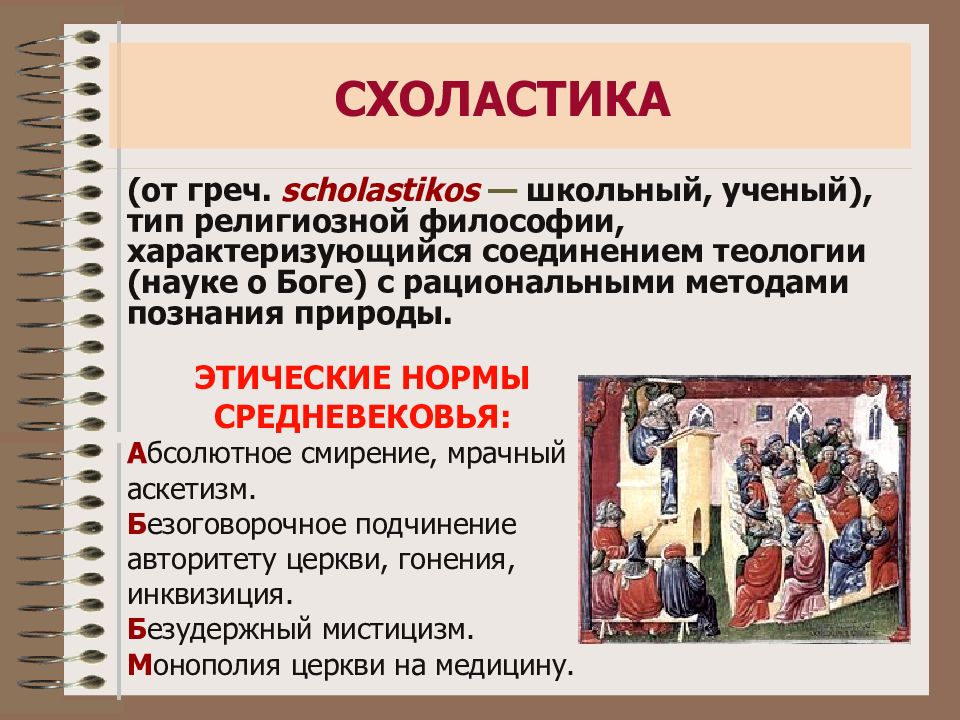 СХОЛАСТИКА

(от греч. scholastikos — школьный, ученый), тип религиозной философии, характеризующийся соединением теологии (науке о Боге) с рациональными методами познания природы.

ЭТИЧЕСКИЕ НОРМЫ СРЕДНЕВЕКОВЬЯ:

Абсолютное смирение, мрачный аскетизм.
Безоговорочное подчинение авторитету церкви, гонения, инквизиция.
Безудержный мистицизм.
Монополия церкви на медицину.